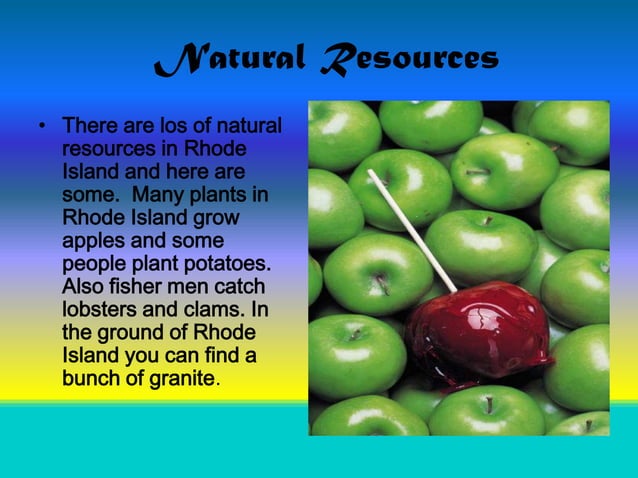 Natural Resources

• There are los of natural resources in Rhode Island and here are some.  Many plants in Rhode Island grow apples and some people plant potatoes. Also fisher men catch lobsters and clams. In the ground of Rhode Island you can find a bunch of granite.